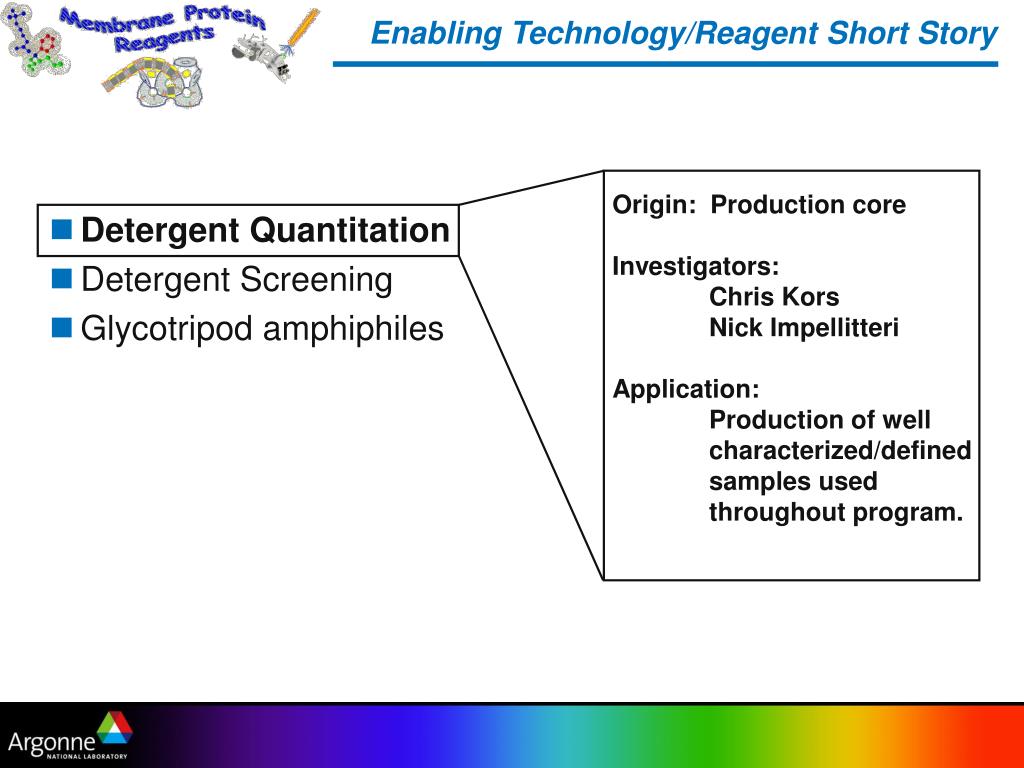 Membrane Protein Reagents

Enabling Technology/Reagent Short Story

Detergent Quantitation
Detergent Screening
Glycotripod amphiphiles

Origin: Production core

Investigators:
Chris Kors
Nick Impellitteri

Application:
Production of well characterized/defined samples used throughout program.

Argonne NATIONAL LABORATORY